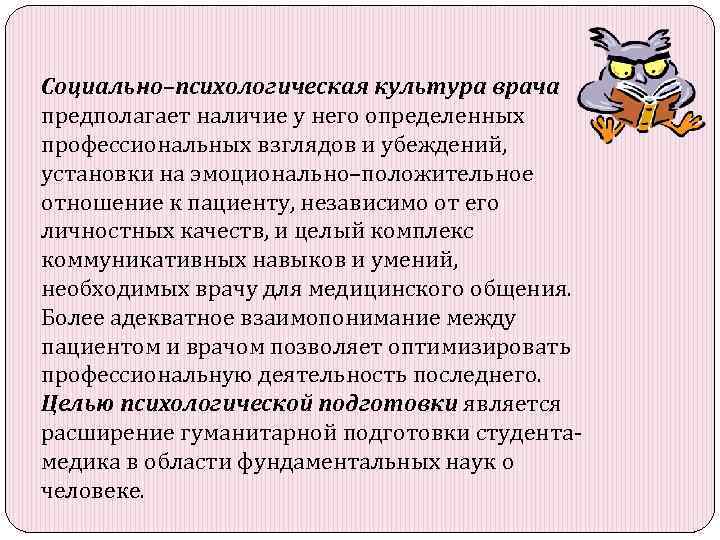 Социально–психологическая культура врача предполагает наличие у него определенных профессиональных взглядов и убеждений, установки на эмоционально–положительное отношение к пациенту, независимо от его личностных качеств, и целый комплекс коммуникативных навыков и умений, необходимых врачу для медицинского общения. Более адекватное взаимопонимание между пациентом и врачом позволяет оптимизировать профессиональную деятельность последнего. Целью психологической подготовки является расширение гуманитарной подготовки студента-медика в области фундаментальных наук о человеке.